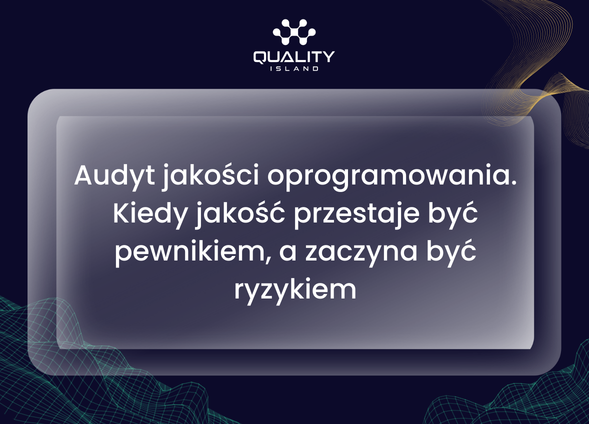 QUALITY
ISLAND

Audyt jakości oprogramowania. Kiedy jakość przestaje być pewnikiem, a zaczyna być ryzykiem